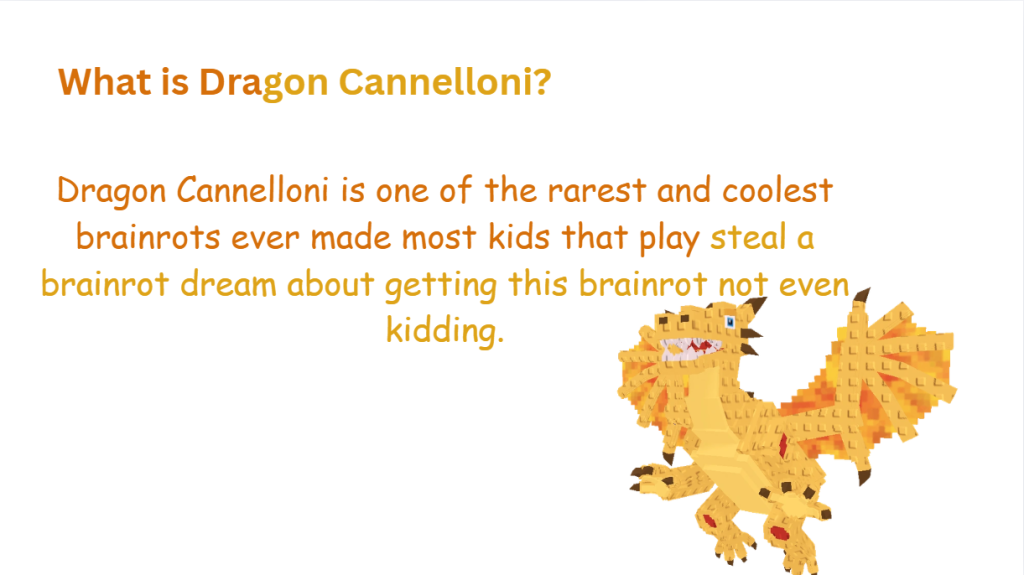 What is Dragon Cannelloni?

Dragon Cannelloni is one of the rarest and coolest brainrots ever made most kids that play steal a brainrot dream about getting this brainrot not even kidding.